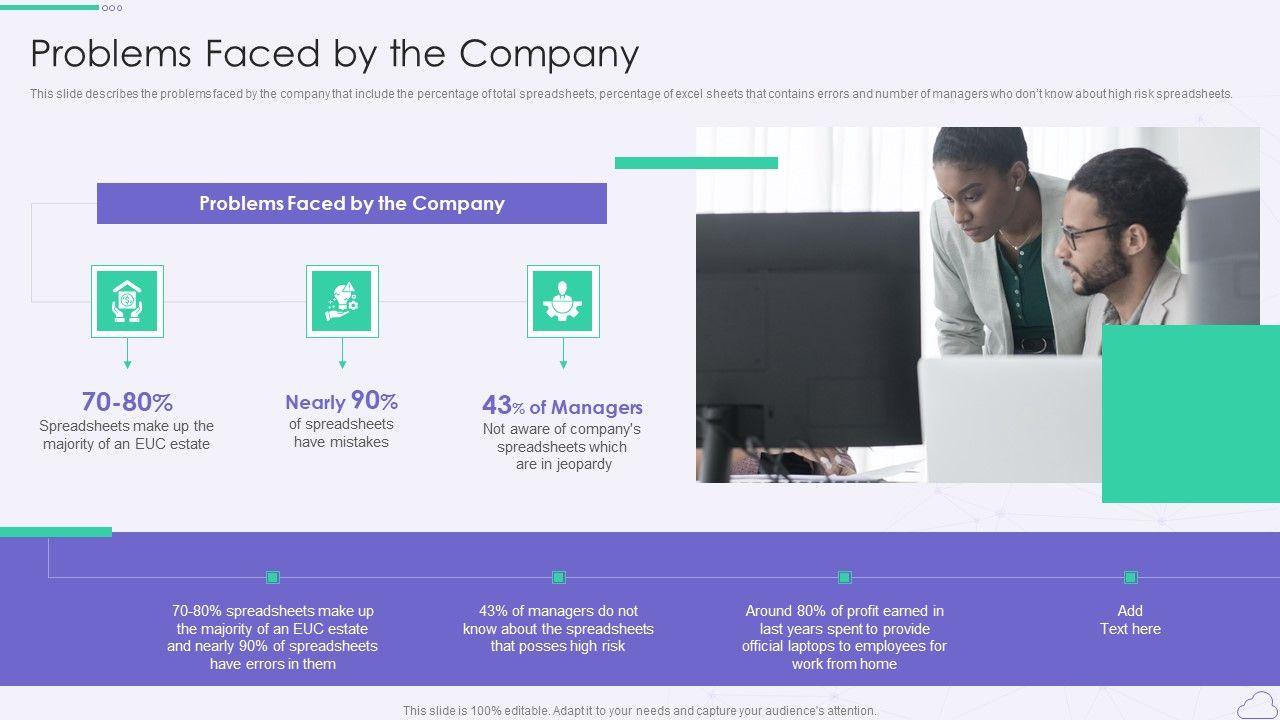 Problems Faced by the Company

This slide describes the problems faced by the company that include the percentage of total spreadsheets, percentage of excel sheets that contains errors and number of managers who don't know about high risk spreadsheets.

Problems Faced by the Company

70-80%
Spreadsheets make up the majority of an EUC estate

Nearly 90%
of spreadsheets have mistakes

43% of Managers
Not aware of company's spreadsheets which are in jeopardy

70-80% spreadsheets make up the majority of an EUC estate and nearly 90% of spreadsheets have errors in them

43% of managers do not know about the spreadsheets that posses high risk

Around 80% of profit earned in last years spent to provide official laptops to employees for work from home

Add Text here

This slide is 100% editable. Adapt it to your needs and capture your audience's attention.